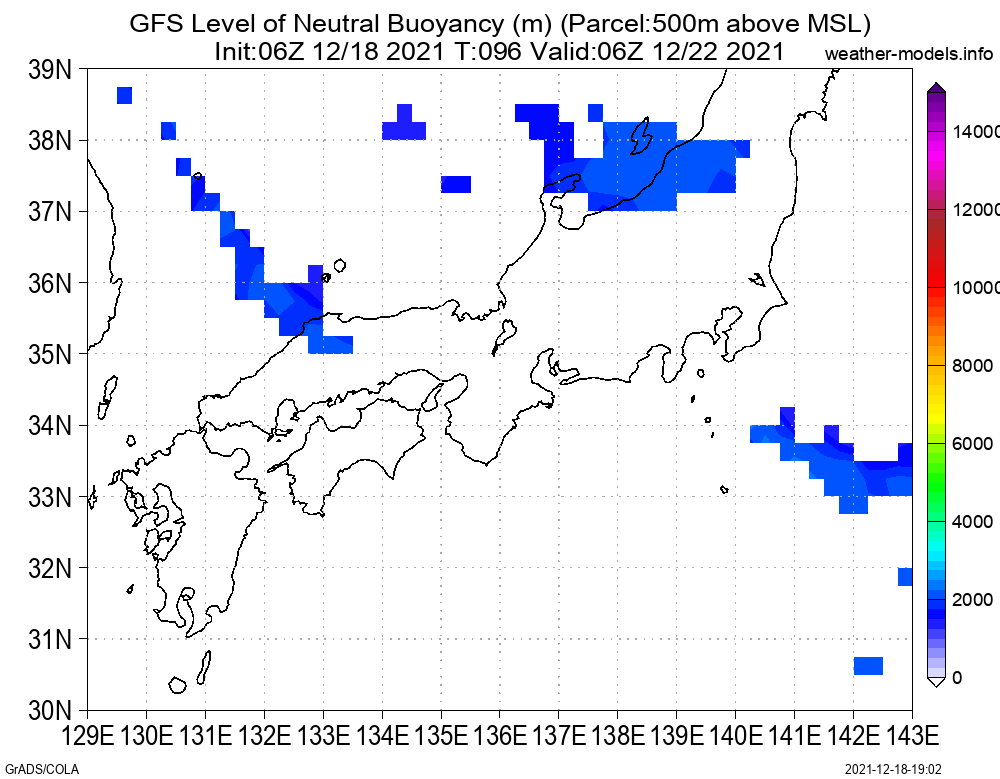 GFS Level of Neutral Buoyancy (m) (Parcel:500m above MSL)
Init:06Z 12/18 2021 T:096 Valid:06Z 12/22 2021
weather-models.info

39N
38N
37N
36N
35N
34N
33N
32N
31N
30N

129E 130E 131E 132E 133E 134E 135E 136E 137E 138E 139E 140E 141E 142E 143E

14000
12000
10000
8000
6000
4000
2000
0

GrADS/COLA
2021-12-18-19:02